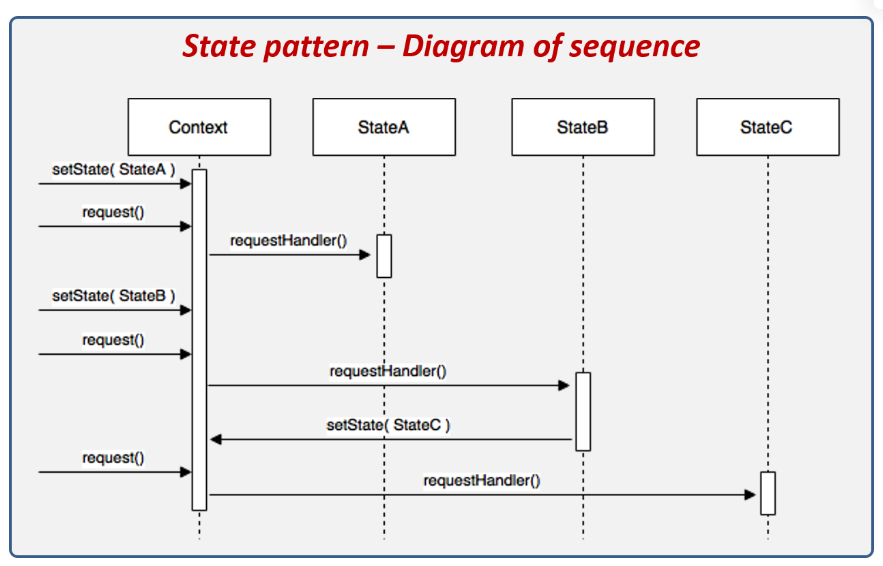 State pattern – Diagram of sequence

Context

StateA

StateB

StateC

setState( StateA )

request()

requestHandler()

setState( StateB )

request()

requestHandler()

setState( StateC )

request()

requestHandler()